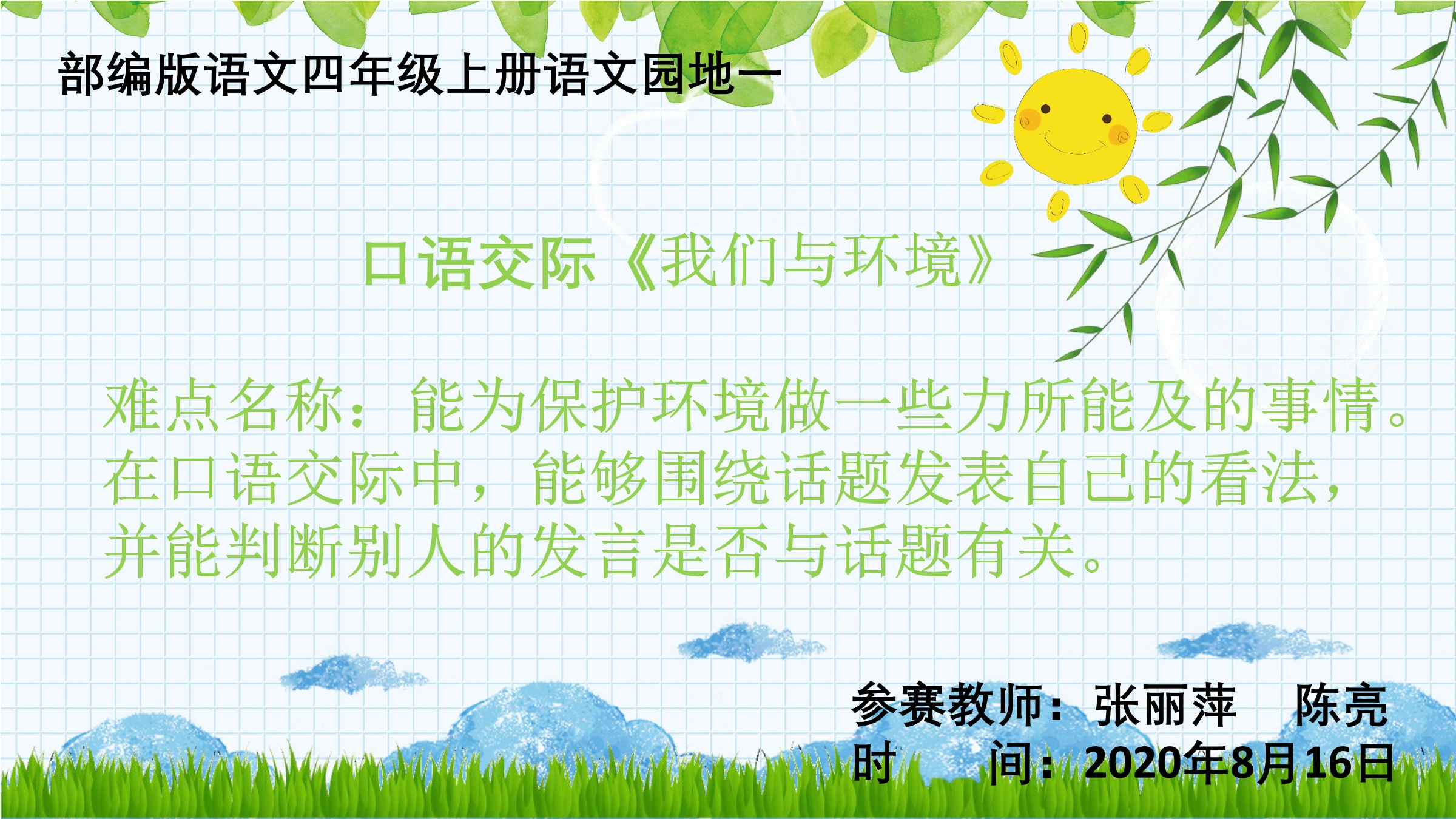 部编版语文四年级上册语文园地一

口语交际《我们与环境》

难点名称：能为保护环境做一些力所能及的事情。在口语交际中，能够围绕话题发表自己的看法，并能判断别人的发言是否与话题有关。

参赛教师：张丽萍 陈亮
时 间：2020年8月16日